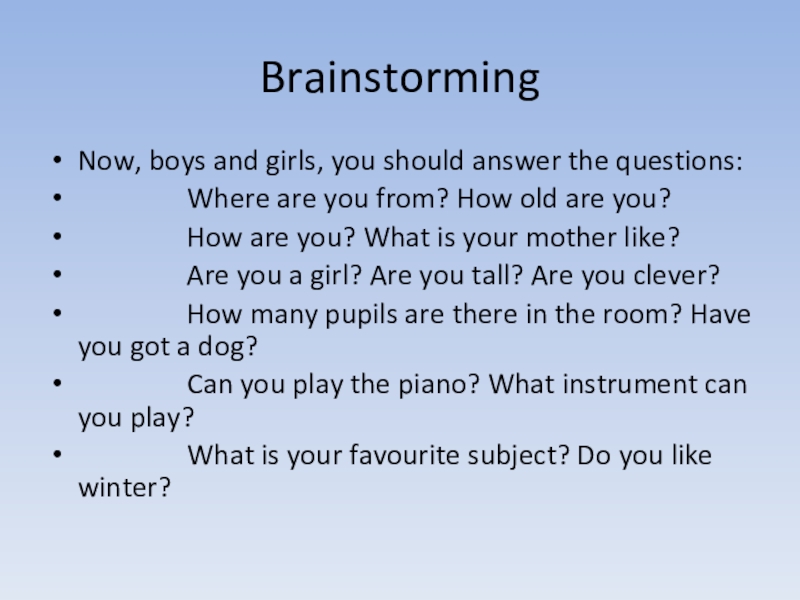 Brainstorming

• Now, boys and girls, you should answer the questions:
• Where are you from? How old are you?
• How are you? What is your mother like?
• Are you a girl? Are you tall? Are you clever?
• How many pupils are there in the room? Have you got a dog?
• Can you play the piano? What instrument can you play?
• What is your favourite subject? Do you like winter?